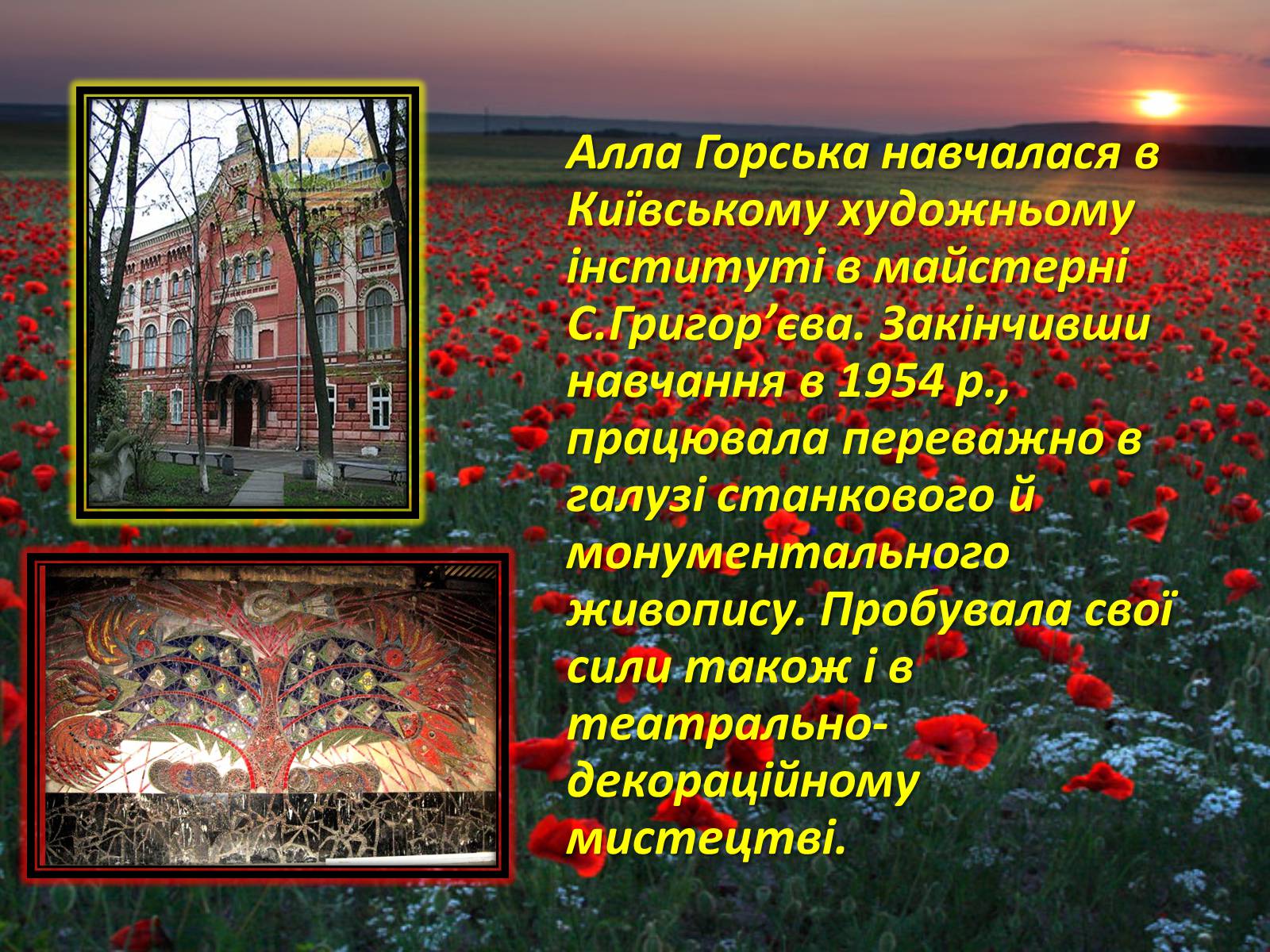 Алла Горська навчалася в Київському художньому інституті в майстерні С.Григор’єва. Закінчивши навчання в 1954 р., працювала переважно в галузі станкового й монументального живопису. Пробувала свої сили також і в театрально-декораційному мистецтві.